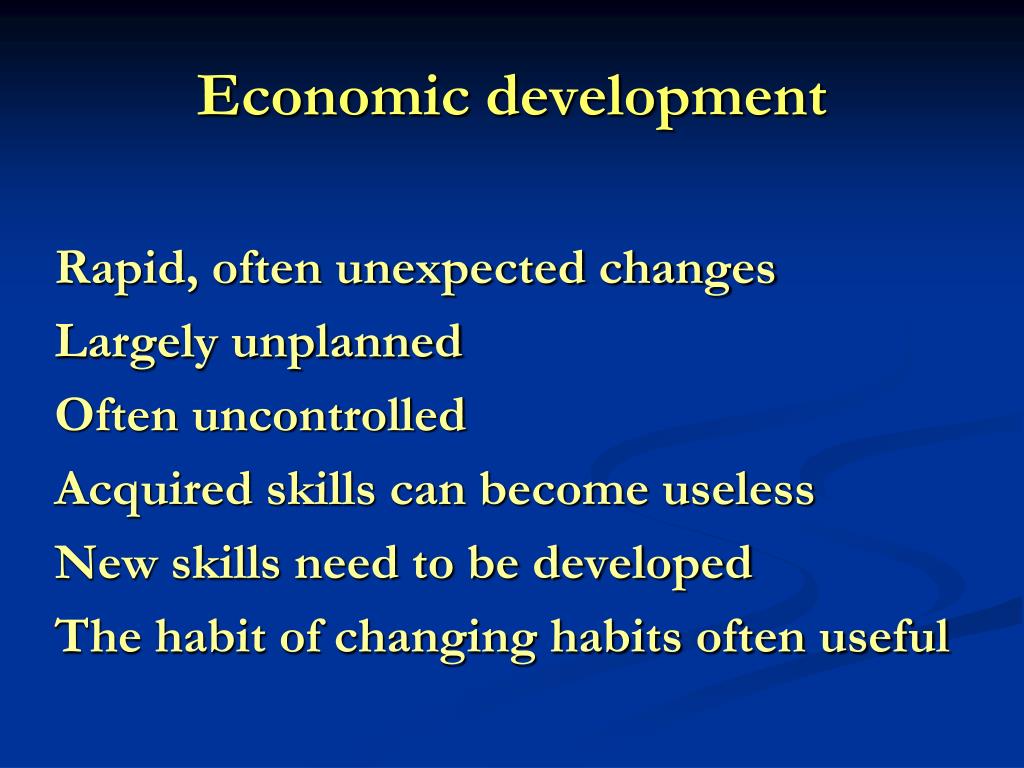 Economic development

Rapid, often unexpected changes

Largely unplanned

Often uncontrolled

Acquired skills can become useless

New skills need to be developed

The habit of changing habits often useful